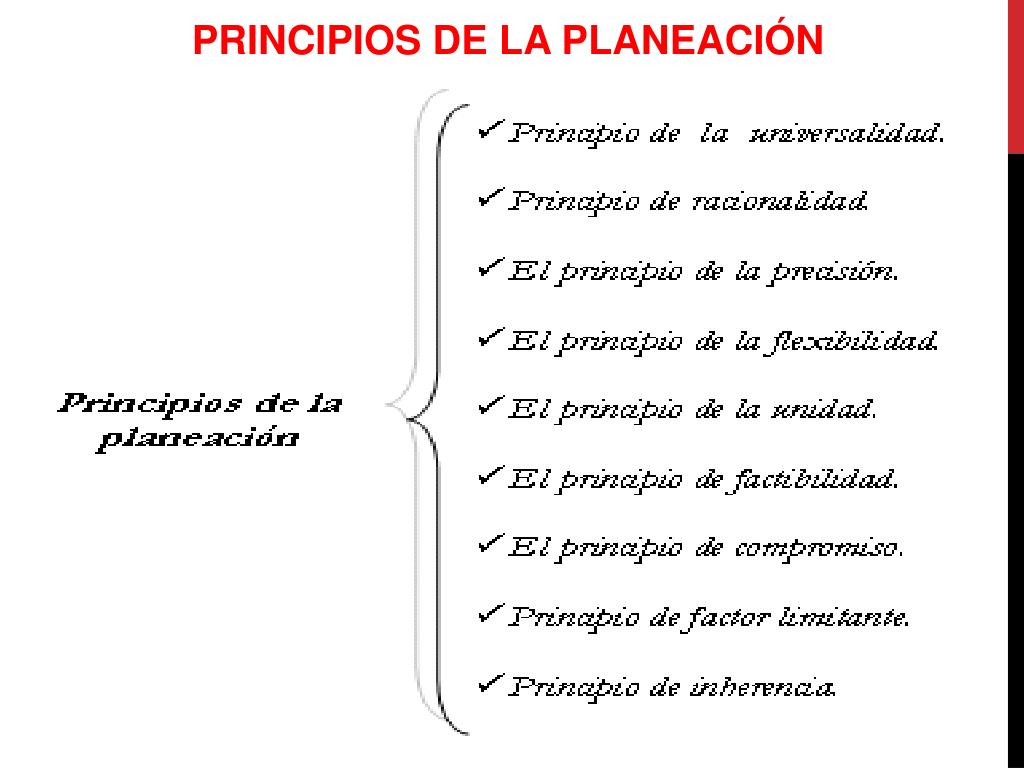 PRINCIPIOS DE LA PLANEACIÓN

Principios de la planeación

✓ Principio de la universalidad.

✓ Principio de racionalidad.

✓ El principio de la precisión.

✓ El principio de la flexibilidad.

✓ El principio de la unidad.

✓ El principio de factibilidad.

✓ El principio de compromiso.

✓ Principio de factor limitante.

✓ Principio de inherencia.